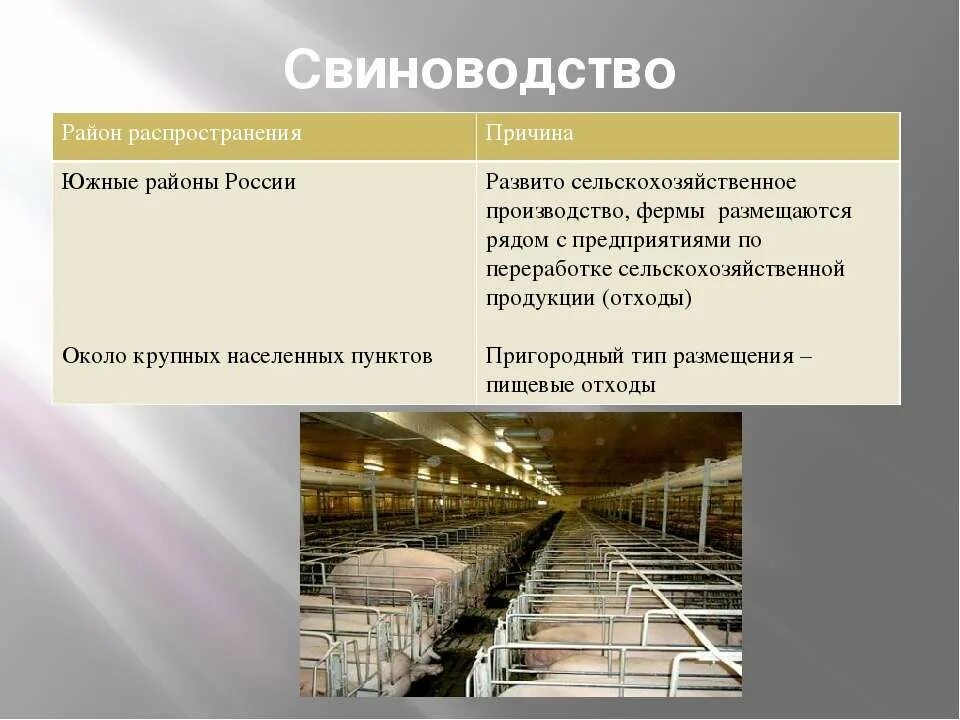 Свиноводство

| Район распространения | Причина |
|---|---|
| Южные районы России | Развито сельскохозяйственное производство, фермы размещаются рядом с предприятиями по переработке сельскохозяйственной продукции (отходы) |
| Около крупных населенных пунктов | Пригородный тип размещения – пищевые отходы |